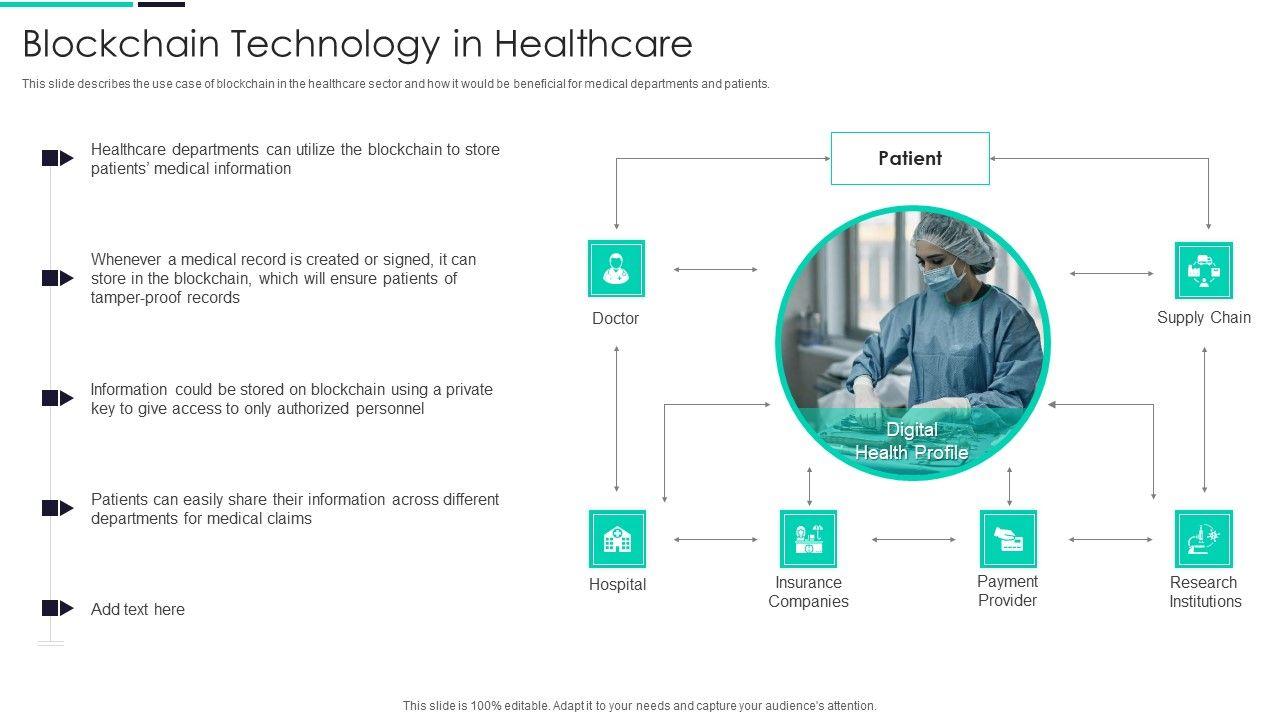 Blockchain Technology in Healthcare

This slide describes the use case of blockchain in the healthcare sector and how it would be beneficial for medical departments and patients.

Healthcare departments can utilize the blockchain to store patients' medical information

Whenever a medical record is created or signed, it can store in the blockchain, which will ensure patients of tamper-proof records

Information could be stored on blockchain using a private key to give access to only authorized personnel

Patients can easily share their information across different departments for medical claims

Add text here

Patient

Doctor

Supply Chain

Digital Health Profile

Hospital

Insurance Companies

Payment Provider

Research Institutions

This slide is 100% editable. Adapt it to your needs and capture your audience's attention.